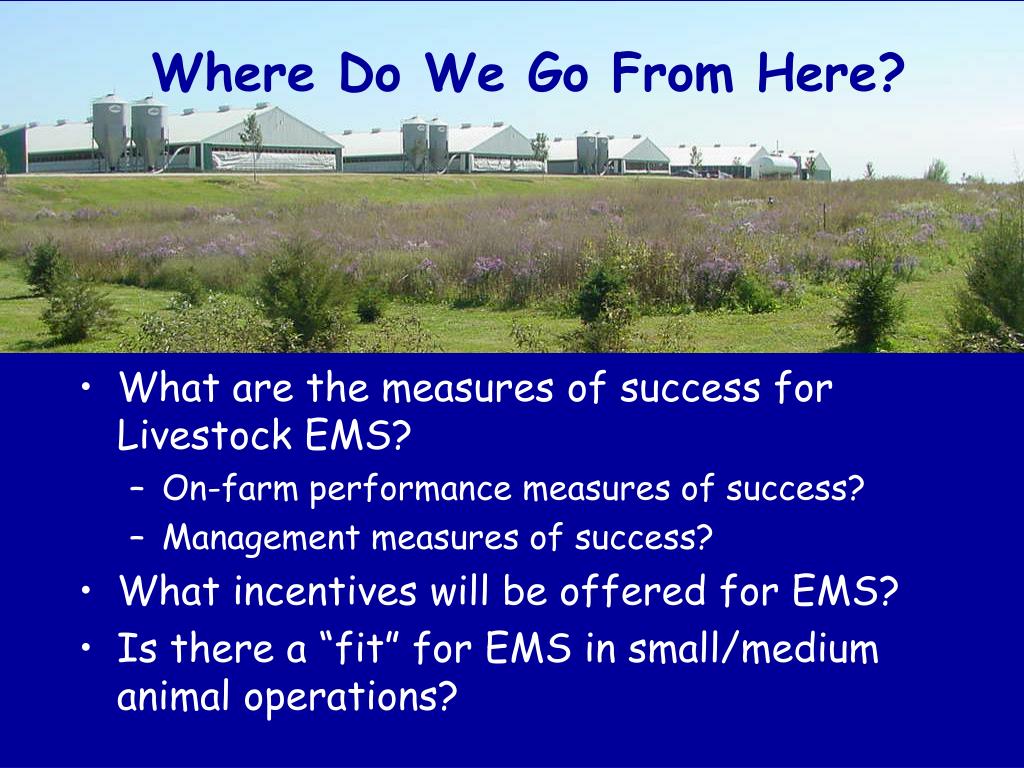 Where Do We Go From Here?

• What are the measures of success for Livestock EMS?
– On-farm performance measures of success?
– Management measures of success?
• What incentives will be offered for EMS?
• Is there a “fit” for EMS in small/medium animal operations?